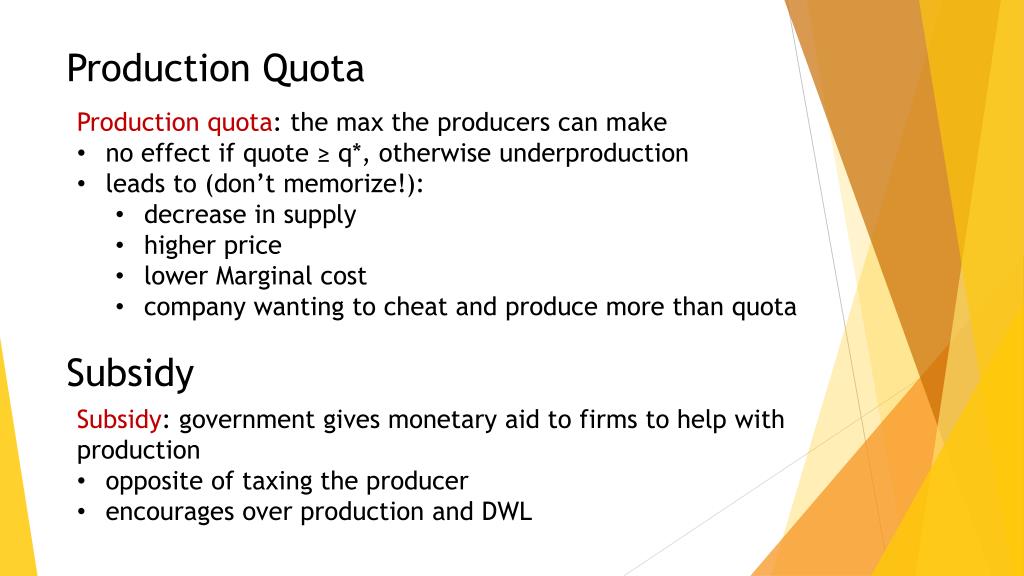 Production Quota

Production quota: the max the producers can make
• no effect if quote ≥ q*, otherwise underproduction
• leads to (don't memorize!):
  • decrease in supply
  • higher price
  • lower Marginal cost
  • company wanting to cheat and produce more than quota

Subsidy

Subsidy: government gives monetary aid to firms to help with production
• opposite of taxing the producer
• encourages over production and DWL